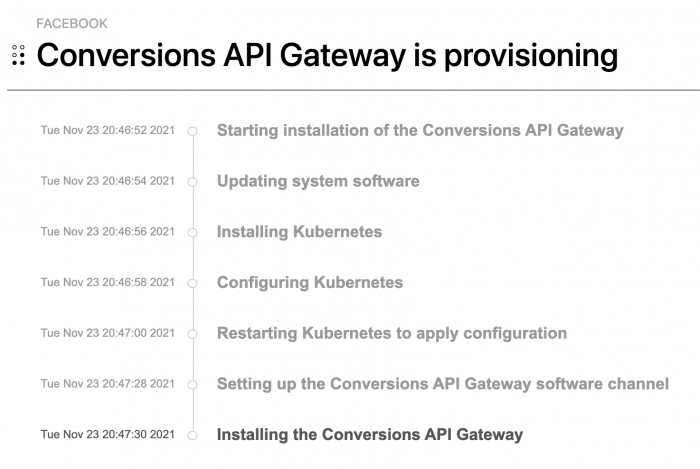 FACEBOOK

Conversions API Gateway is provisioning

Tue Nov 23 20:46:52 2021 Starting installation of the Conversions API Gateway

Tue Nov 23 20:46:54 2021 Updating system software

Tue Nov 23 20:46:56 2021 Installing Kubernetes

Tue Nov 23 20:46:58 2021 Configuring Kubernetes

Tue Nov 23 20:47:00 2021 Restarting Kubernetes to apply configuration

Tue Nov 23 20:47:28 2021 Setting up the Conversions API Gateway software channel

Tue Nov 23 20:47:30 2021 Installing the Conversions API Gateway